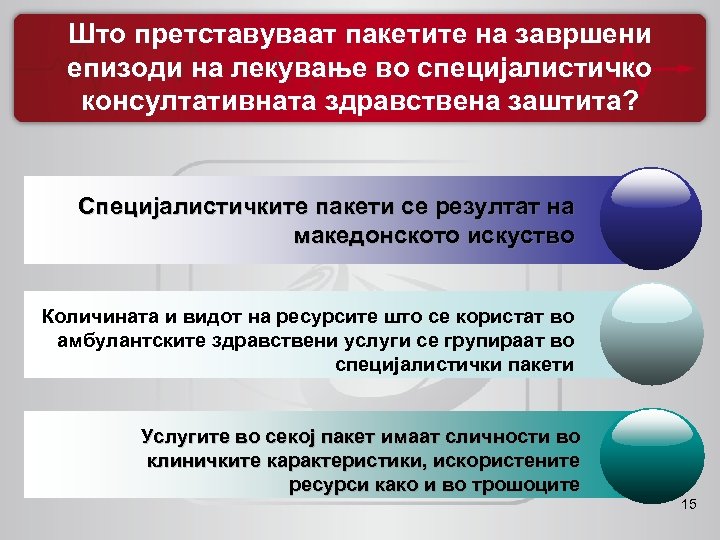 Што претставуваат пакетите на завршени епизоди на лекување во специјалистичко консултативната здравствена заштита?

Специјалистичките пакети се резултат на македонското искуство

Количината и видот на ресурсите што се користат во амбулантските здравствени услуги се групираат во специјалистички пакети

Услугите во секој пакет имаат сличности во клиничките карактеристики, искористените ресурси како и во трошоците

15